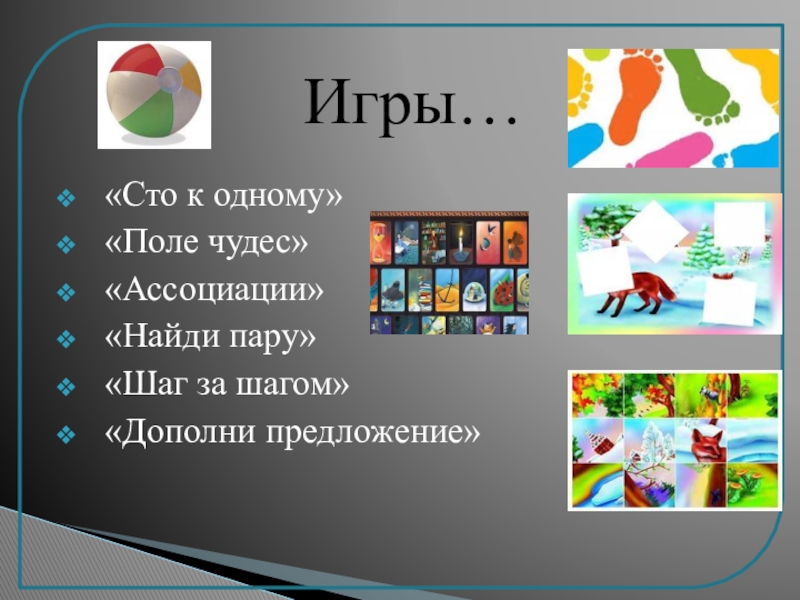 Игры…

«Сто к одному»
«Поле чудес»
«Ассоциации»
«Найди пару»
«Шаг за шагом»
«Дополни предложение»